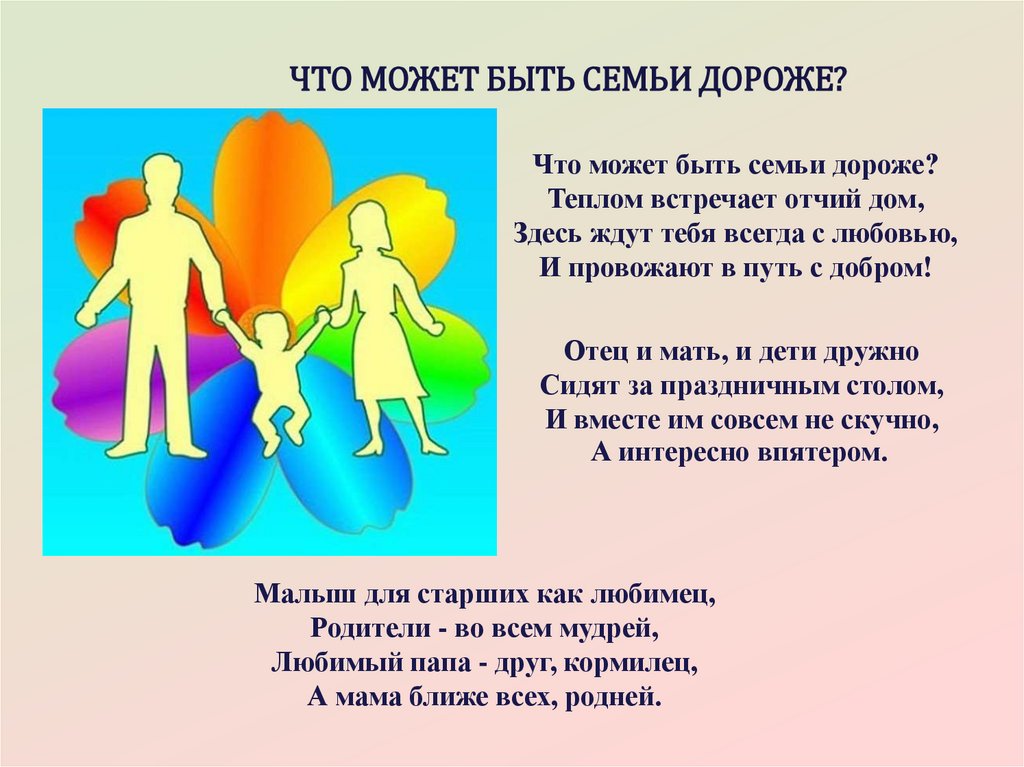 ЧТО МОЖЕТ БЫТЬ СЕМЬИ ДОРОЖЕ?

Что может быть семьи дороже?
Теплом встречает отчий дом,
Здесь ждут тебя всегда с любовью,
И провожают в путь с добром!

Отец и мать, и дети дружно
Сидят за праздничным столом,
И вместе им совсем не скучно,
А интересно впятером.

Малыш для старших как любимец,
Родители - во всем мудрей,
Любимый папа - друг, кормилец,
А мама ближе всех, родней.